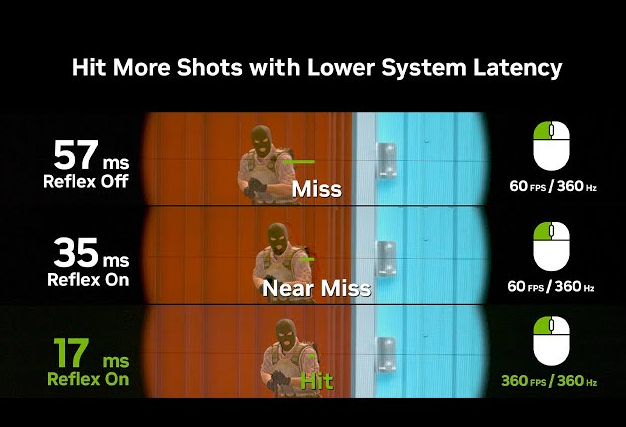 Hit More Shots with Lower System Latency

57 ms
Reflex Off

Miss

60 FPS / 360 Hz

35 ms
Reflex On

Near Miss

60 FPS / 360 Hz

17 ms
Reflex On

Hit

360 FPS / 360 Hz